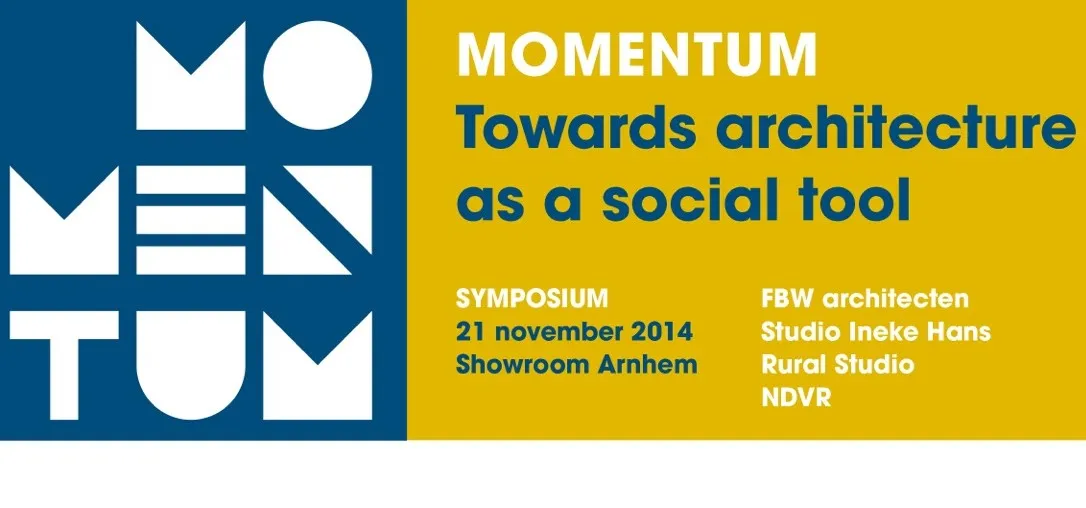 MO
MEN
TUM

MOMENTUM
Towards architecture as a social tool

SYMPOSIUM
21 november 2014
Showroom Arnhem

FBW architecten
Studio Ineke Hans
Rural Studio
NDVR